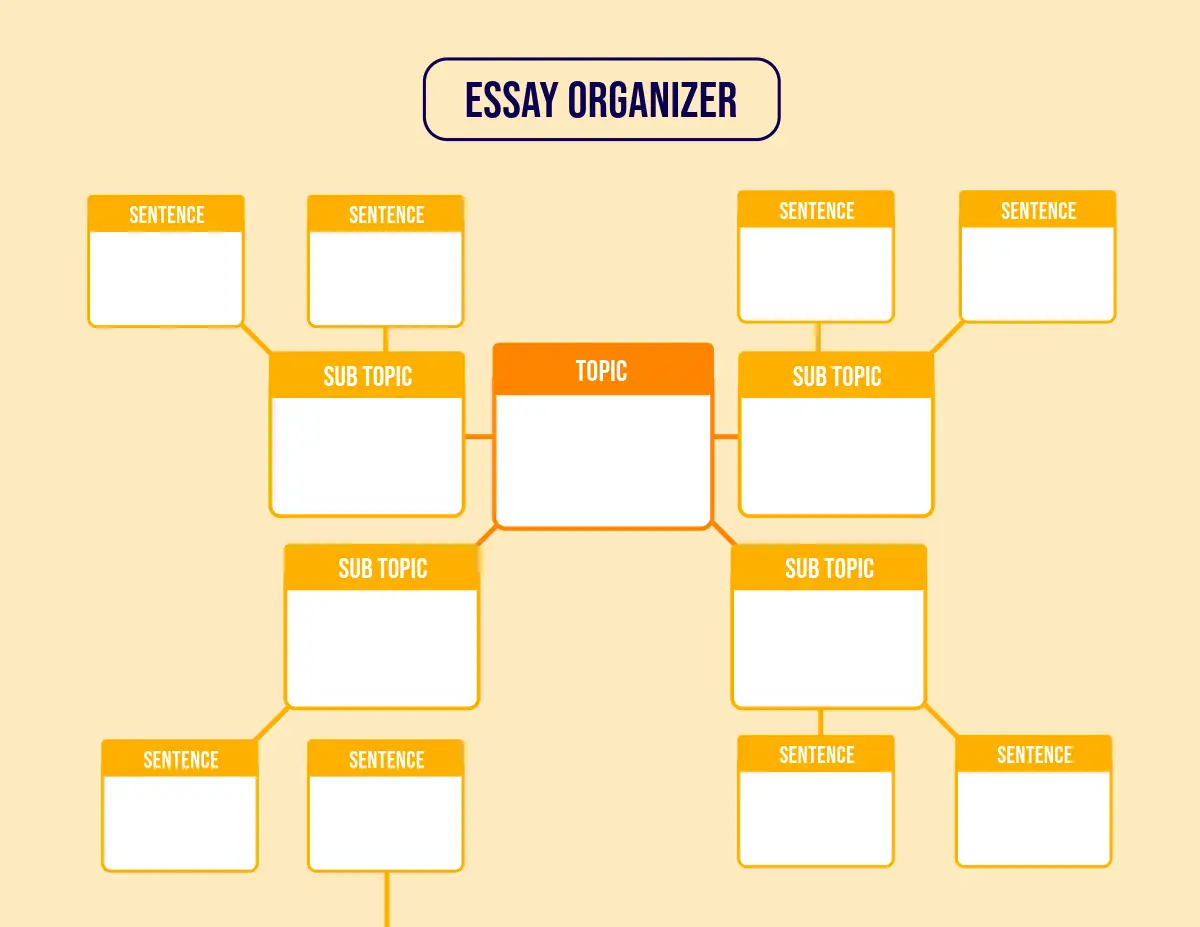 ESSAY ORGANIZER

SENTENCE

SENTENCE

SENTENCE

SENTENCE

SUB TOPIC

TOPIC

SUB TOPIC

SUB TOPIC

SUB TOPIC

SENTENCE

SENTENCE

SENTENCE

SENTENCE